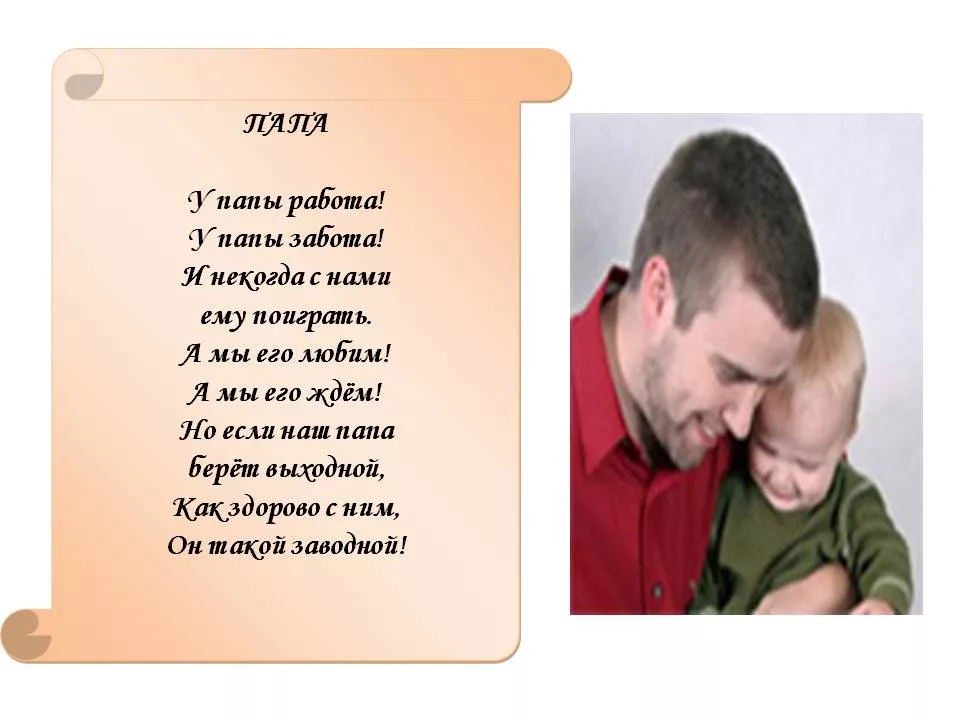 ПАПА

У папы работа!
У папы забота!
И некогда с нами
ему поиграть.
А мы его любим!
А мы его ждём!
Но если наш папа
берёт выходной,
Как здорово с ним,
Он такой заводной!